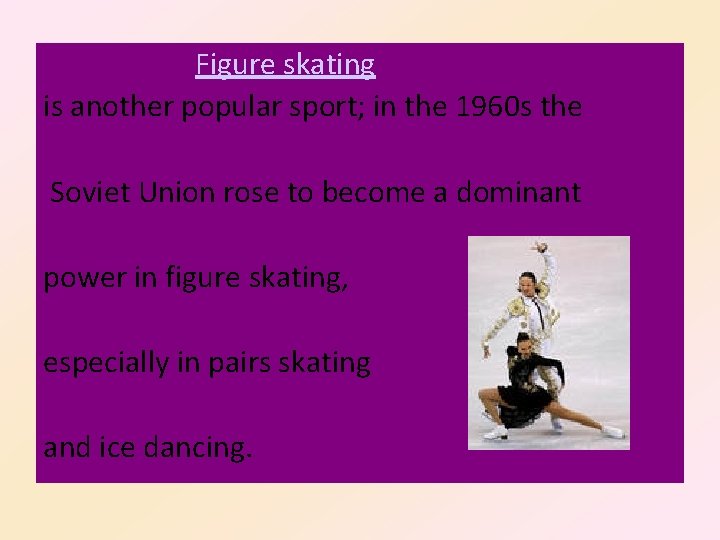 Figure skating

is another popular sport; in the 1960s the

Soviet Union rose to become a dominant

power in figure skating,

especially in pairs skating

and ice dancing.